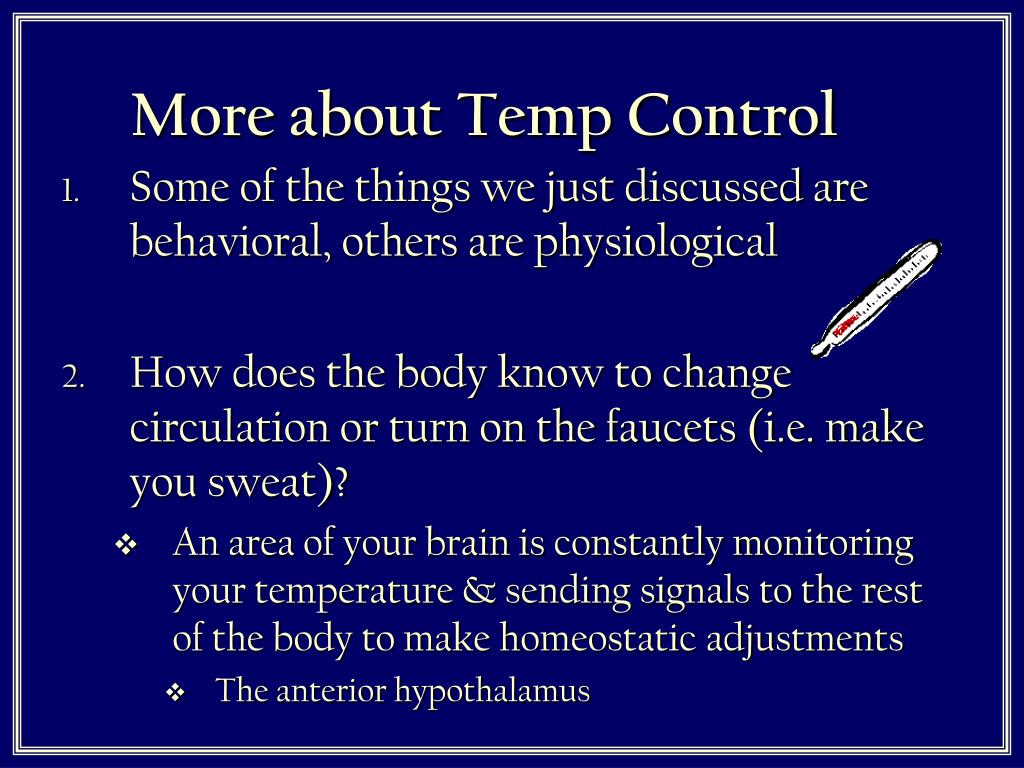 More about Temp Control

1. Some of the things we just discussed are behavioral, others are physiological

2. How does the body know to change circulation or turn on the faucets (i.e. make you sweat)?

❖ An area of your brain is constantly monitoring your temperature & sending signals to the rest of the body to make homeostatic adjustments

❖ The anterior hypothalamus